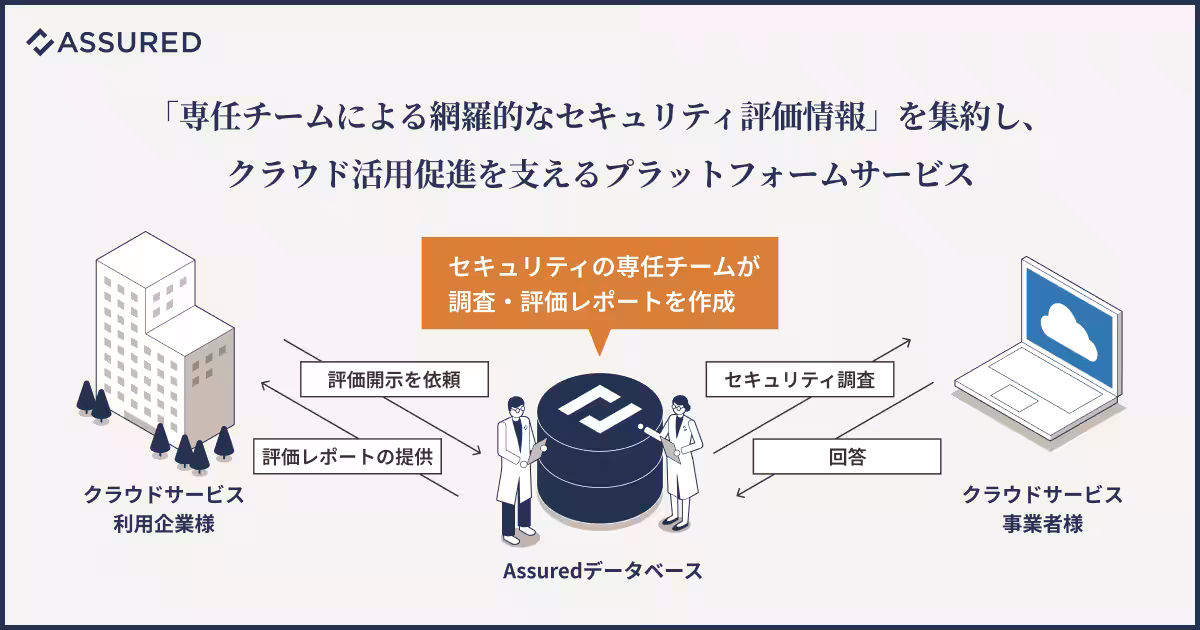 ASSURED

「専任チームによる網羅的なセキュリティ評価情報」を集約し、クラウド活用促進を支えるプラットフォームサービス

セキュリティの専任チームが調査・評価レポートを作成

評価開示を依頼

評価レポートの提供

セキュリティ調査

回答

クラウドサービス利用企業様

Assuredデータベース

クラウドサービス事業者様